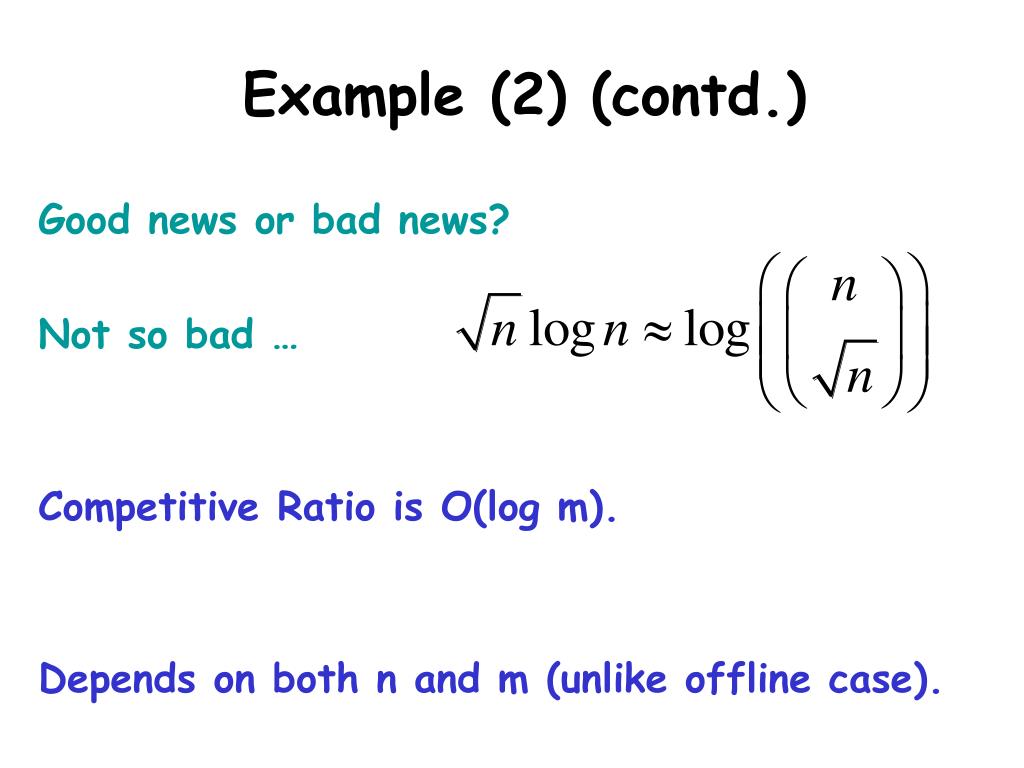 Example (2) (contd.)

Good news or bad news?

Not so bad …

$\sqrt{n}\log n \approx \log\left(\binom{n}{\sqrt{n}}\right)$

Competitive Ratio is O(log m).

Depends on both n and m (unlike offline case).